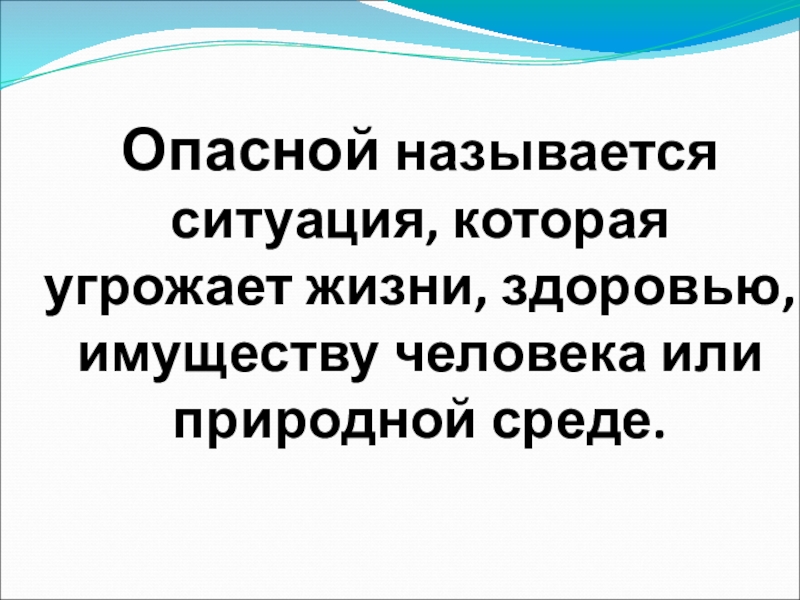 Опасной называется ситуация, которая угрожает жизни, здоровью, имуществу человека или природной среде.